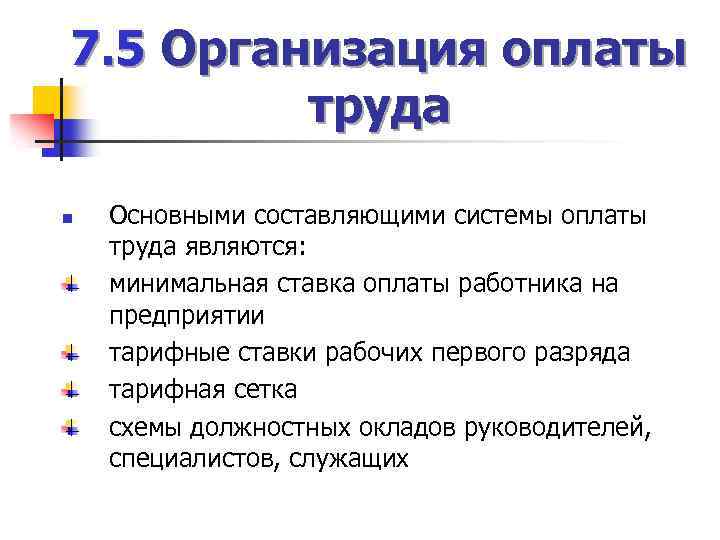 7.5 Организация оплаты труда

Основными составляющими системы оплаты труда являются:

минимальная ставка оплаты работника на предприятии

тарифные ставки рабочих первого разряда

тарифная сетка

схемы должностных окладов руководителей, специалистов, служащих